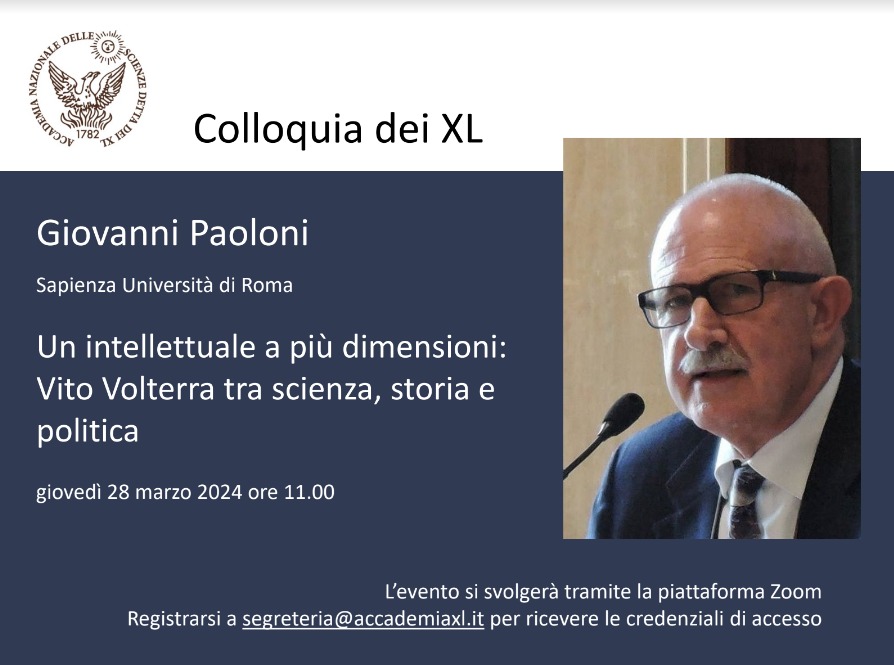 ACCADEMIA NAZIONALE DELLE SCIENZE DETTA DEI XL
1782

Colloquia dei XL

Giovanni Paoloni

Sapienza Università di Roma

Un intellettuale a più dimensioni: Vito Volterra tra scienza, storia e politica

giovedì 28 marzo 2024 ore 11.00

L'evento si svolgerà tramite la piattaforma Zoom
Registrarsi a segreteria@accademiaxl.it per ricevere le credenziali di accesso